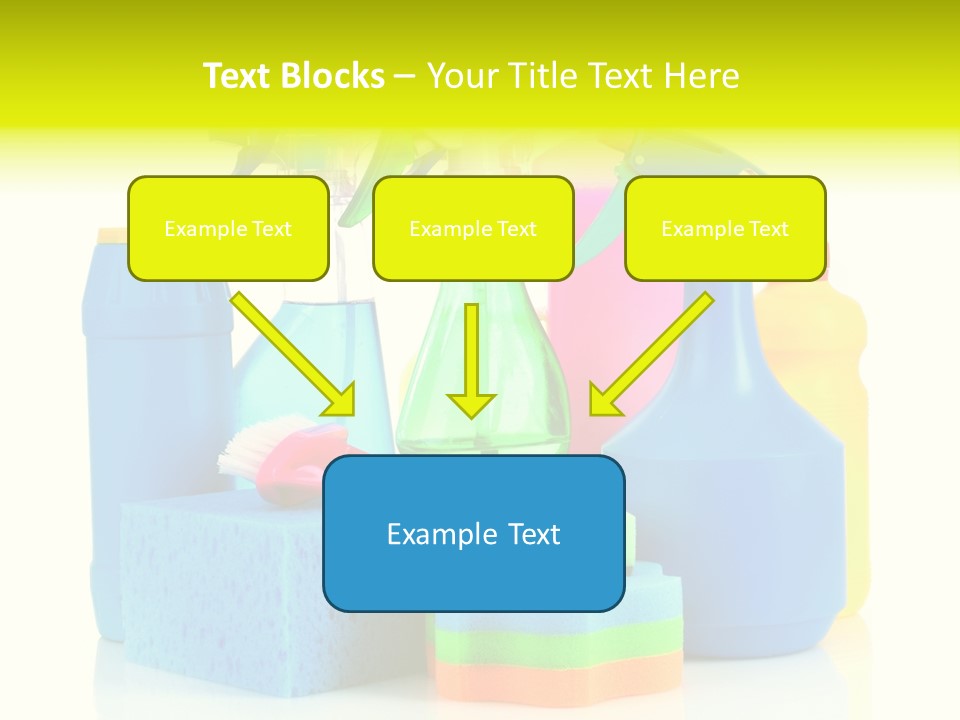 Text Blocks – Your Title Text Here

Example Text

Example Text

Example Text

Example Text